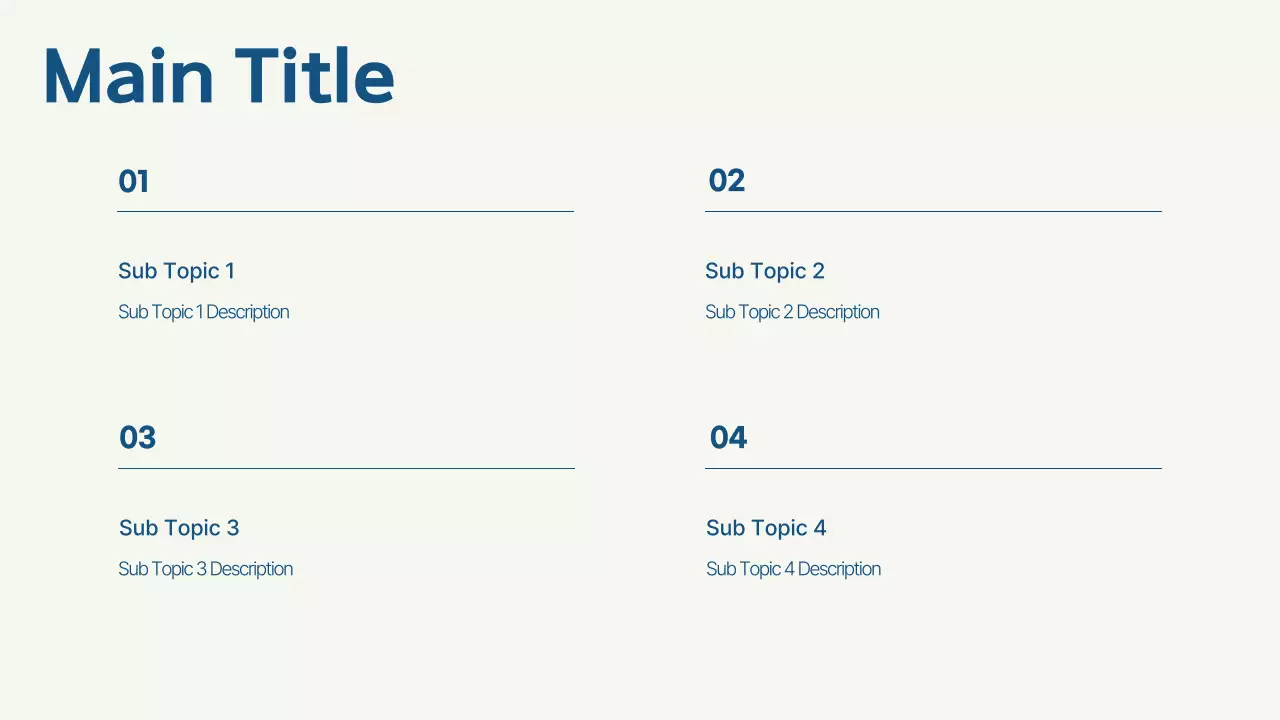 Main Title

01

Sub Topic 1

Sub Topic 1 Description

02

Sub Topic 2

Sub Topic 2 Description

03

Sub Topic 3

Sub Topic 3 Description

04

Sub Topic 4

Sub Topic 4 Description